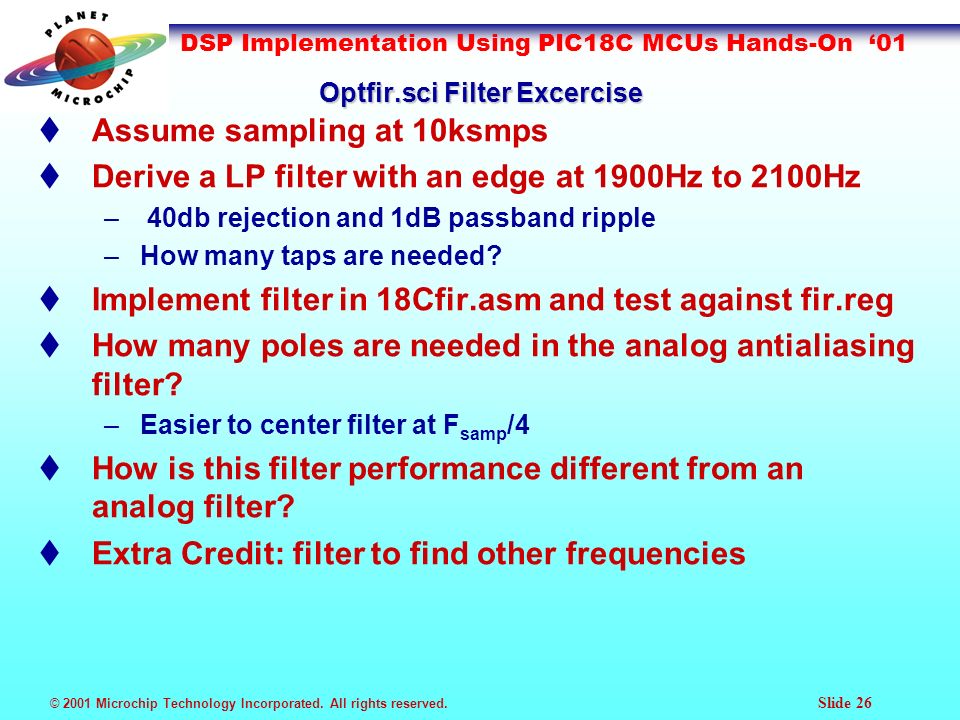 PLANET MICROCHIP

DSP Implementation Using PIC18C MCUs Hands-On ‘01

Optfir.sci Filter Excercise

♦ Assume sampling at 10ksmps

♦ Derive a LP filter with an edge at 1900Hz to 2100Hz

– 40db rejection and 1dB passband ripple

– How many taps are needed?

♦ Implement filter in 18Cfir.asm and test against fir.reg

♦ How many poles are needed in the analog antialiasing filter?

– Easier to center filter at $F_{samp}/4$

♦ How is this filter performance different from an analog filter?

♦ Extra Credit: filter to find other frequencies

© 2001 Microchip Technology Incorporated. All rights reserved.

Slide 26